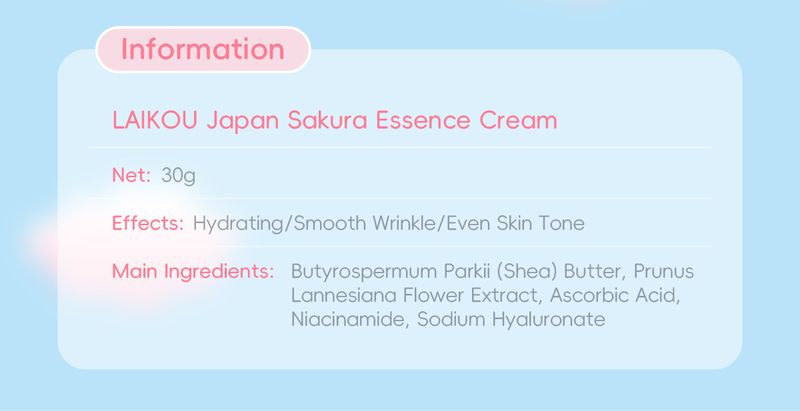 Information

LAIKOU Japan Sakura Essence Cream

Net: 30g

Effects: Hydrating/Smooth Wrinkle/Even Skin Tone

Main Ingredients: Butyrospermum Parkii (Shea) Butter, Prunus Lannesiana Flower Extract, Ascorbic Acid, Niacinamide, Sodium Hyaluronate